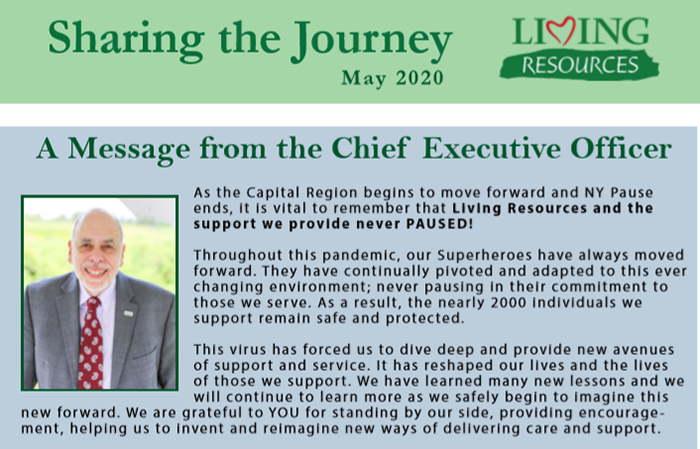 Sharing the Journey
May 2020

LIVING
RESOURCES

A Message from the Chief Executive Officer

As the Capital Region begins to move forward and NY Pause ends, it is vital to remember that Living Resources and the support we provide never PAUSED!

Throughout this pandemic, our Superheroes have always moved forward. They have continually pivoted and adapted to this ever changing environment; never pausing in their commitment to those we serve. As a result, the nearly 2000 individuals we support remain safe and protected.

This virus has forced us to dive deep and provide new avenues of support and service. It has reshaped our lives and the lives of those we support. We have learned many new lessons and we will continue to learn more as we safely begin to imagine this new forward. We are grateful to YOU for standing by our side, providing encouragement, helping us to invent and reimagine new ways of delivering care and support.